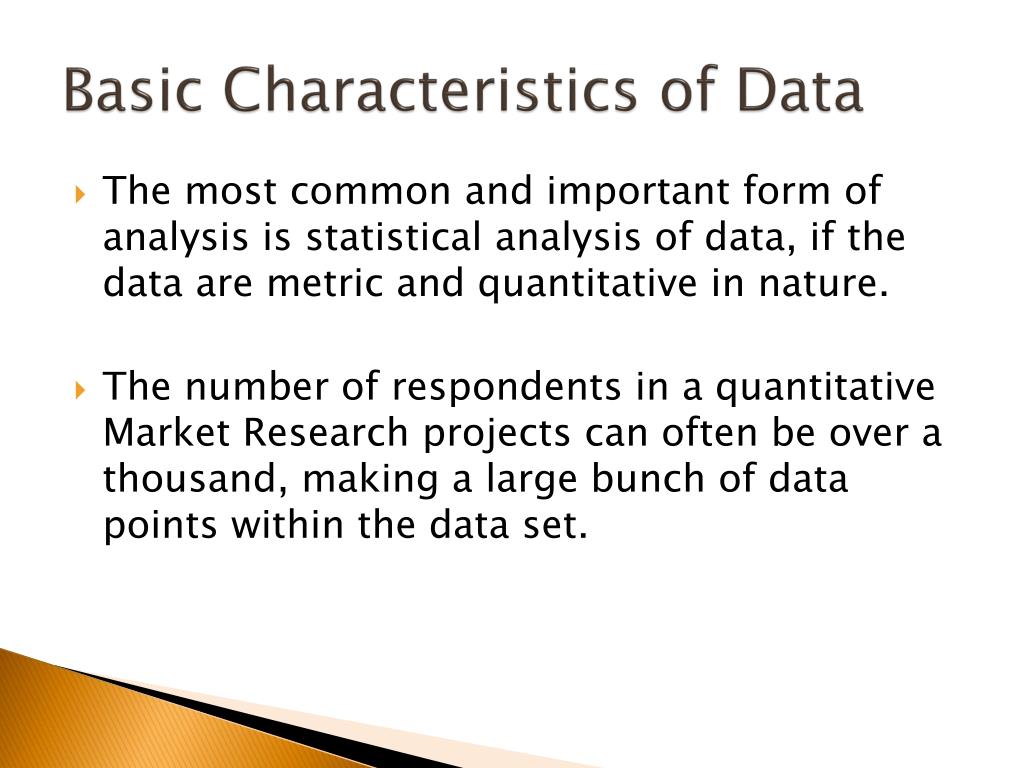 Basic Characteristics of Data

The most common and important form of analysis is statistical analysis of data, if the data are metric and quantitative in nature.

The number of respondents in a quantitative Market Research projects can often be over a thousand, making a large bunch of data points within the data set.